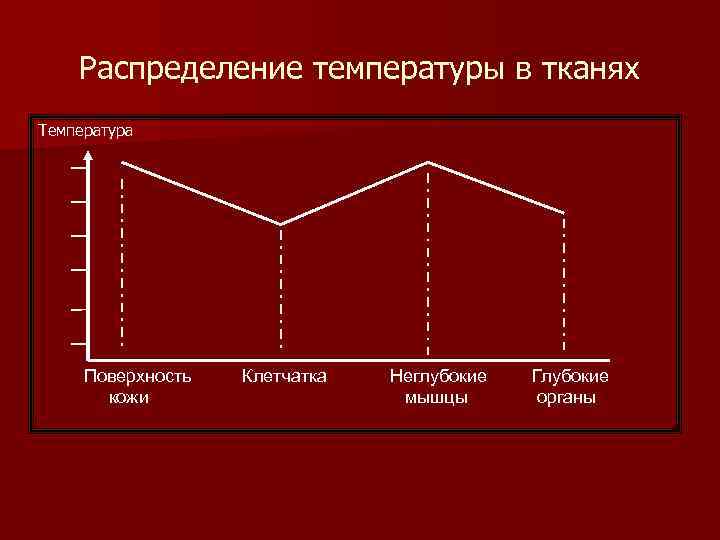 Распределение температуры в тканях

Температура

Поверхность кожи

Клетчатка

Неглубокие мышцы

Глубокие органы